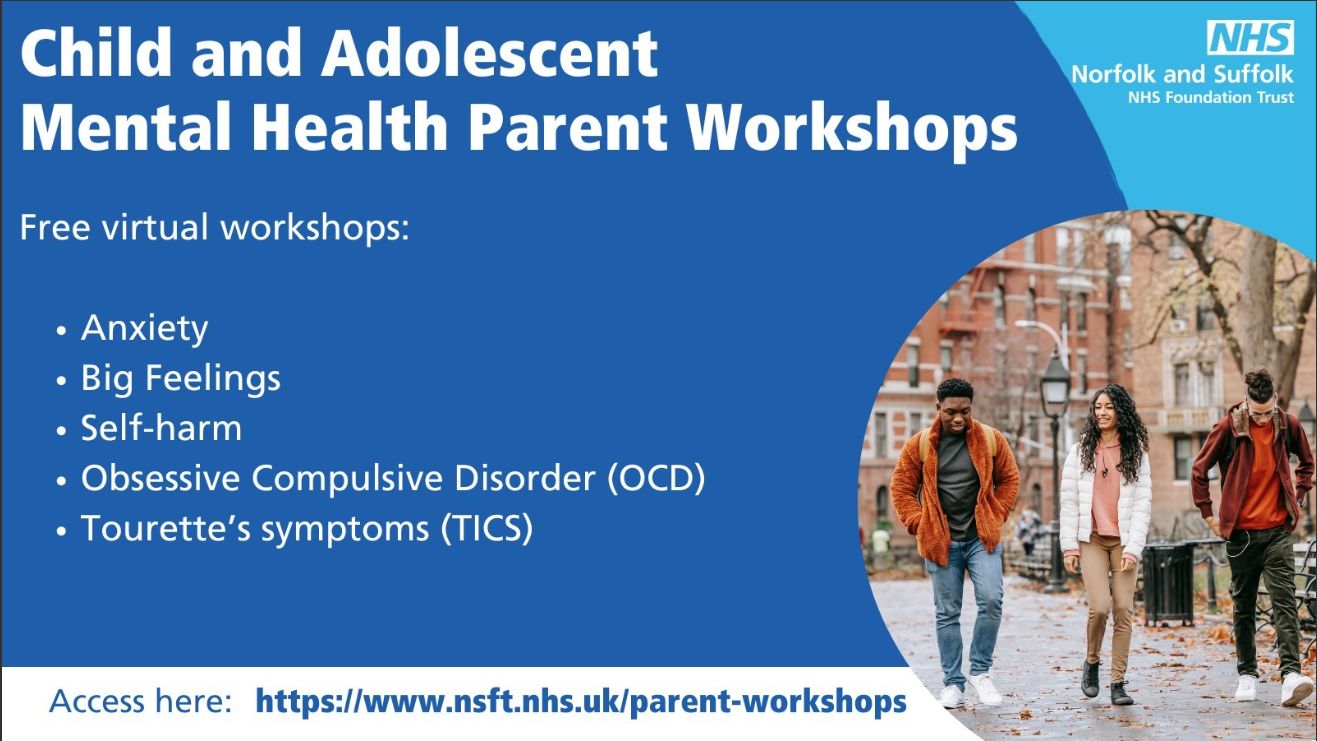 Child and Adolescent Mental Health Parent Workshops

NHS
Norfolk and Suffolk
NHS Foundation Trust

Free virtual workshops:

• Anxiety
• Big Feelings
• Self-harm
• Obsessive Compulsive Disorder (OCD)
• Tourette's symptoms (TICS)

Access here: https://www.nsft.nhs.uk/parent-workshops